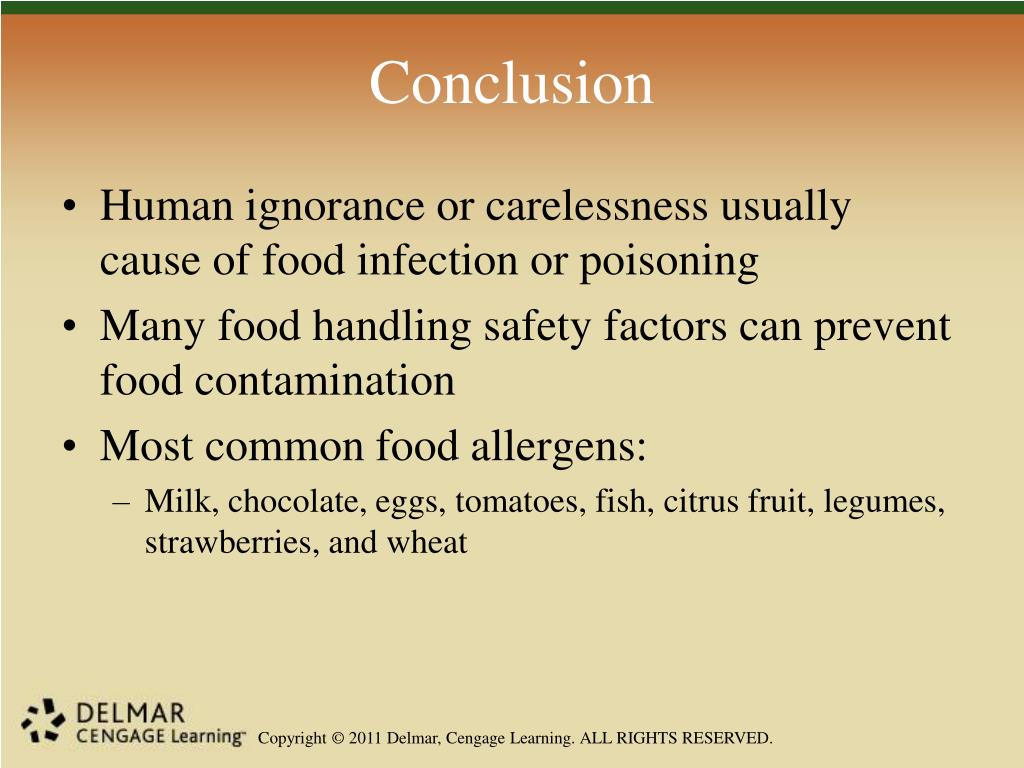 Conclusion

• Human ignorance or carelessness usually cause of food infection or poisoning
• Many food handling safety factors can prevent food contamination
• Most common food allergens:
– Milk, chocolate, eggs, tomatoes, fish, citrus fruit, legumes, strawberries, and wheat

DELMAR
CENGAGE Learning™

Copyright © 2011 Delmar, Cengage Learning. ALL RIGHTS RESERVED.